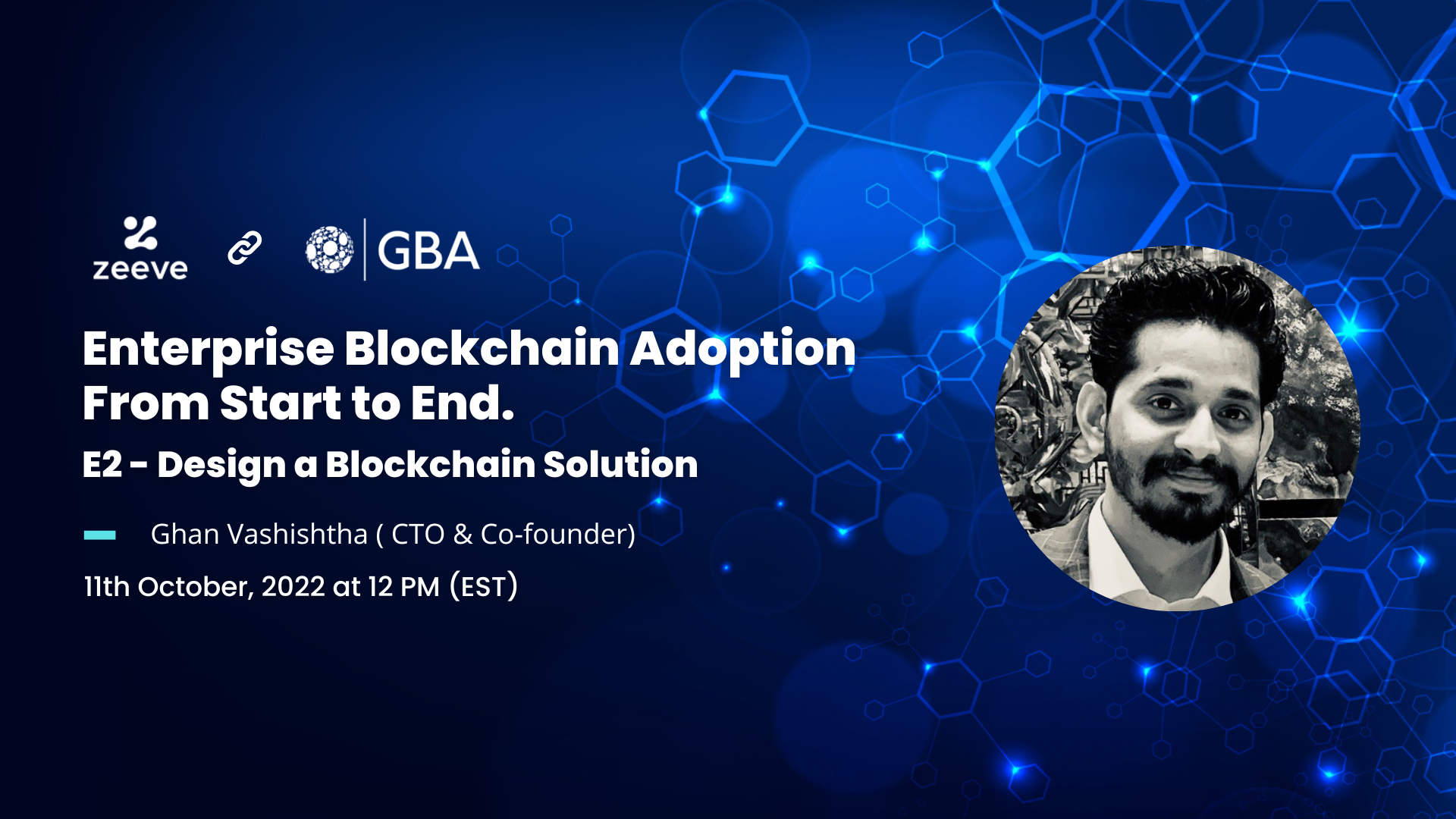 zeeve

GBA

Enterprise Blockchain Adoption From Start to End.

E2 - Design a Blockchain Solution

Ghan Vashishtha ( CTO & Co-founder)

11th October, 2022 at 12 PM (EST)